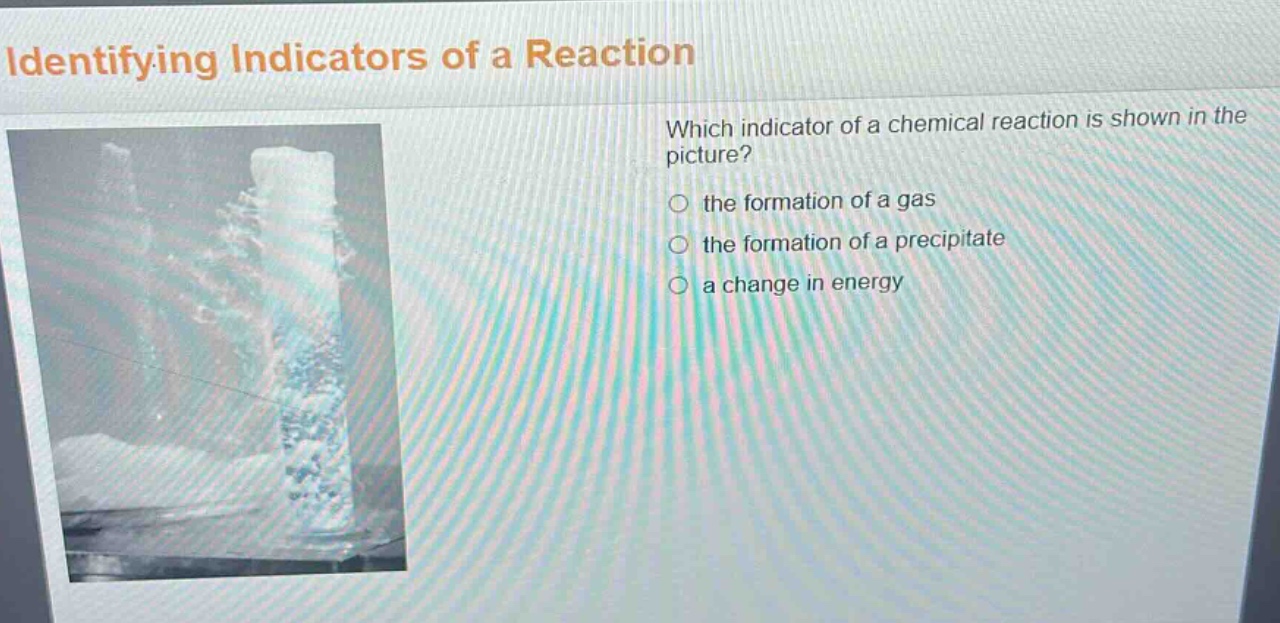 Identifying Indicators of a Reaction

Which indicator of a chemical reaction is shown in the picture?

the formation of a gas

the formation of a precipitate

a change in energy